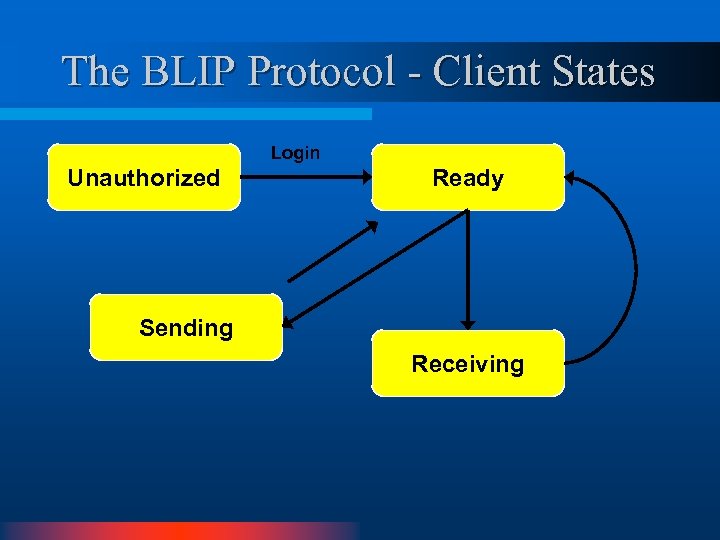 The BLIP Protocol - Client States

Unauthorized

Login

Ready

Sending

Receiving